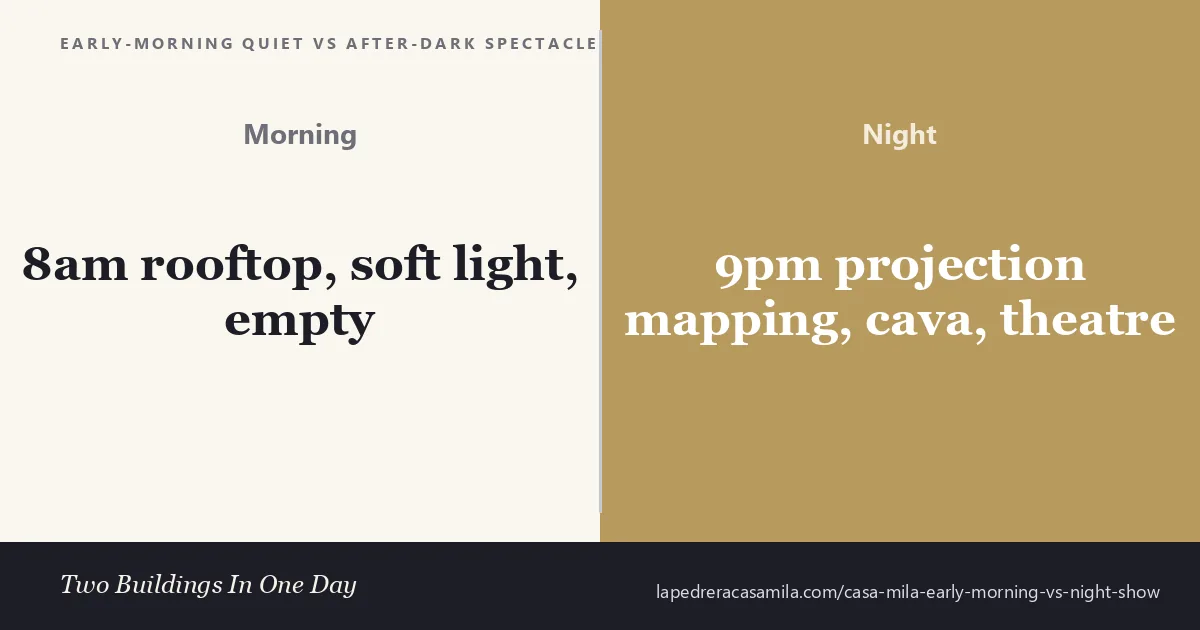 EARLY-MORNING QUIET VS AFTER-DARK SPECTACLE

Morning

8am rooftop, soft light, empty

Night

9pm projection mapping, cava, theatre

Two Buildings In One Day

lapedreracasamila.com/casa-mila-early-morning-vs-night-show